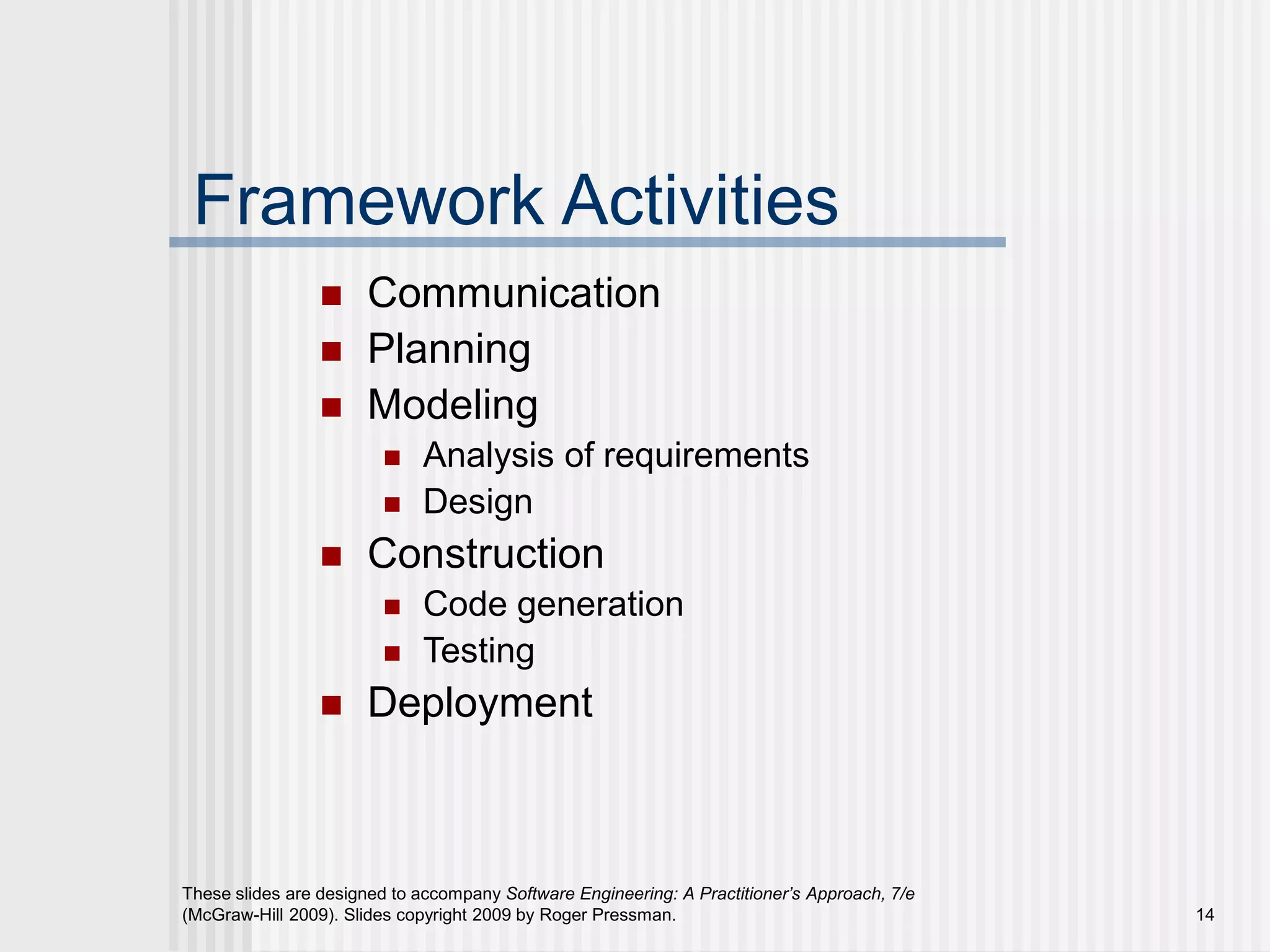 Framework Activities

- Communication
- Planning
- Modeling
  - Analysis of requirements
  - Design
- Construction
  - Code generation
  - Testing
- Deployment

These slides are designed to accompany Software Engineering: A Practitioner's Approach, 7/e (McGraw-Hill 2009). Slides copyright 2009 by Roger Pressman.

14